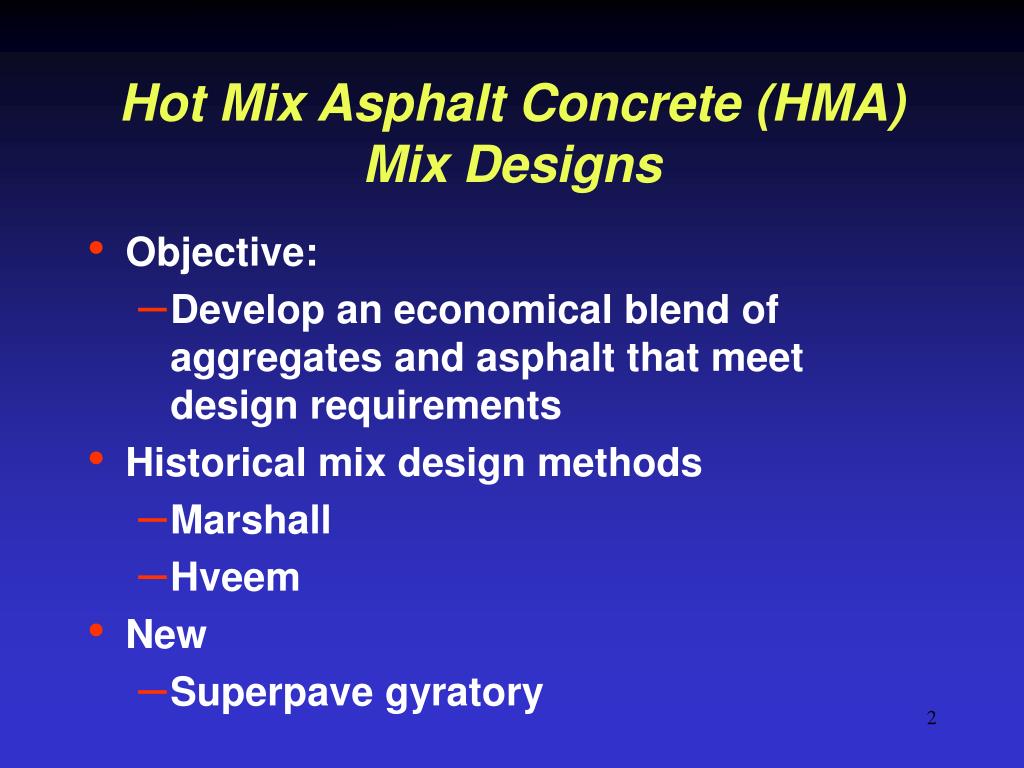 Hot Mix Asphalt Concrete (HMA) Mix Designs

• Objective:
– Develop an economical blend of aggregates and asphalt that meet design requirements
• Historical mix design methods
– Marshall
– Hveem
• New
– Superpave gyratory

2